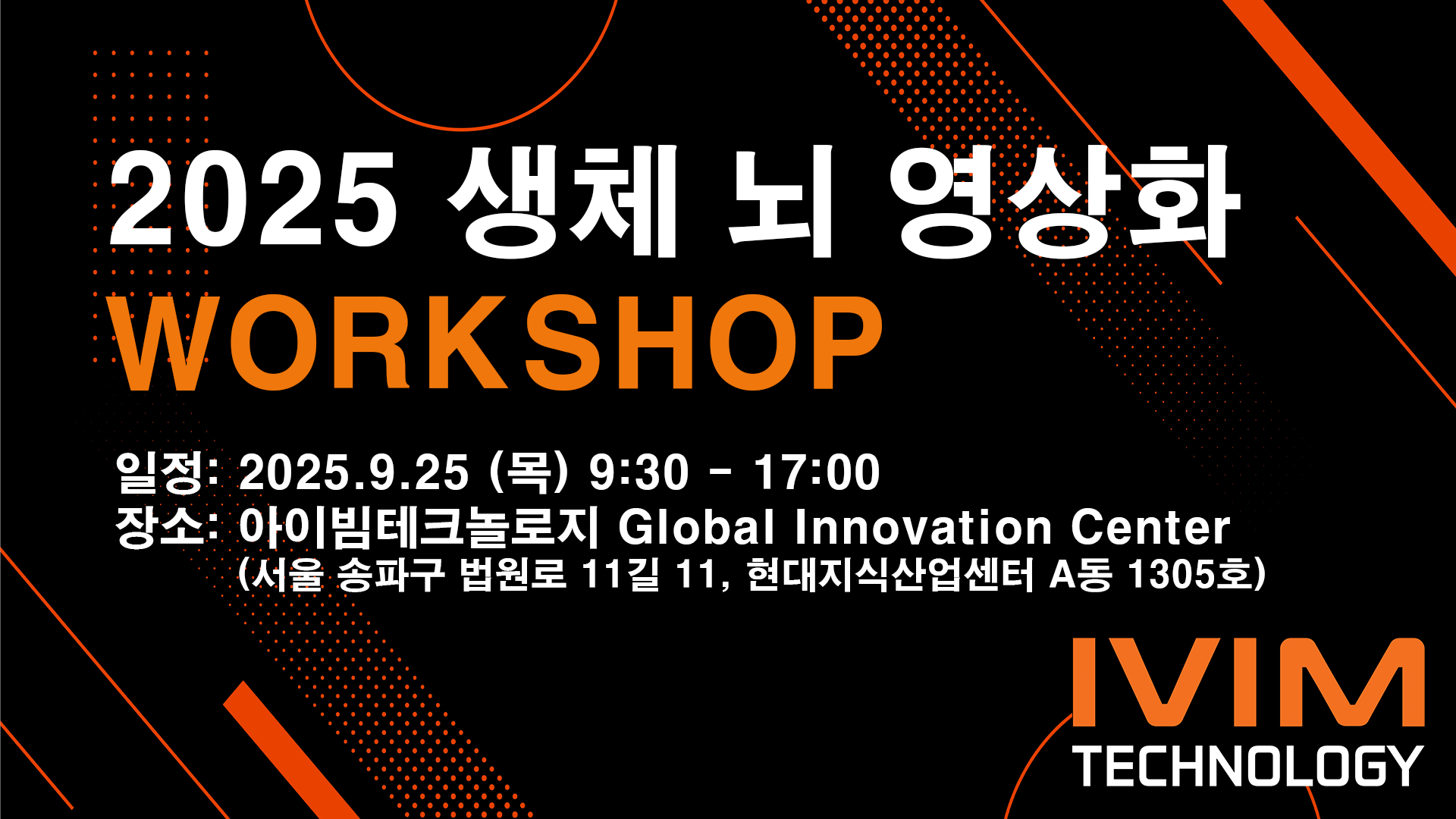 2025 생체 뇌 영상화
WORKSHOP

일정: 2025.9.25 (목) 9:30 - 17:00
장소: 아이빔테크놀로지 Global Innovation Center
(서울 송파구 법원로 11길 11, 현대지식산업센터 A동 1305호)

IVIM
TECHNOLOGY